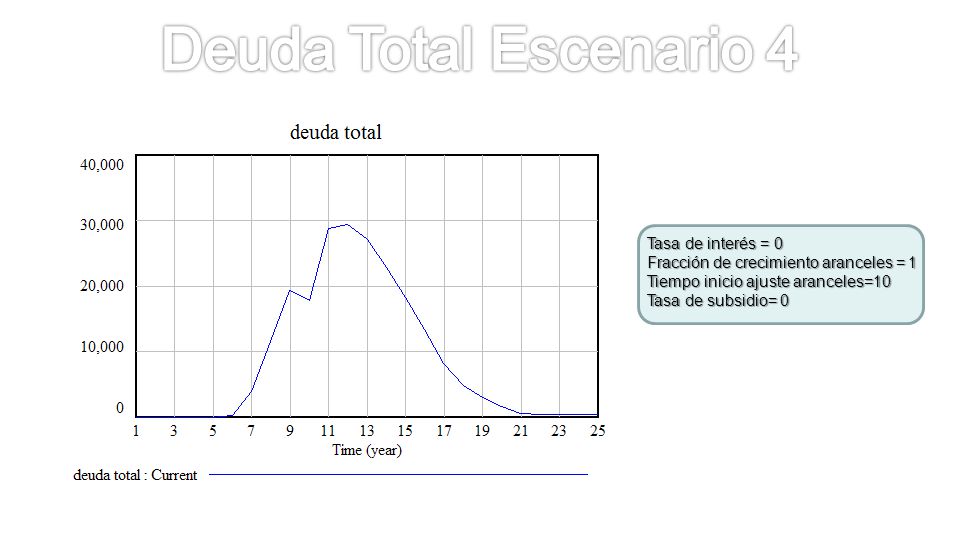 Deuda Total Escenario 4

deuda total

40,000
30,000
20,000
10,000
0

1 3 5 7 9 11 13 15 17 19 21 23 25
Time (year)

deuda total : Current

Tasa de interés = 0
Fracción de crecimiento aranceles = 1
Tiempo inicio ajuste aranceles=10
Tasa de subsidio= 0